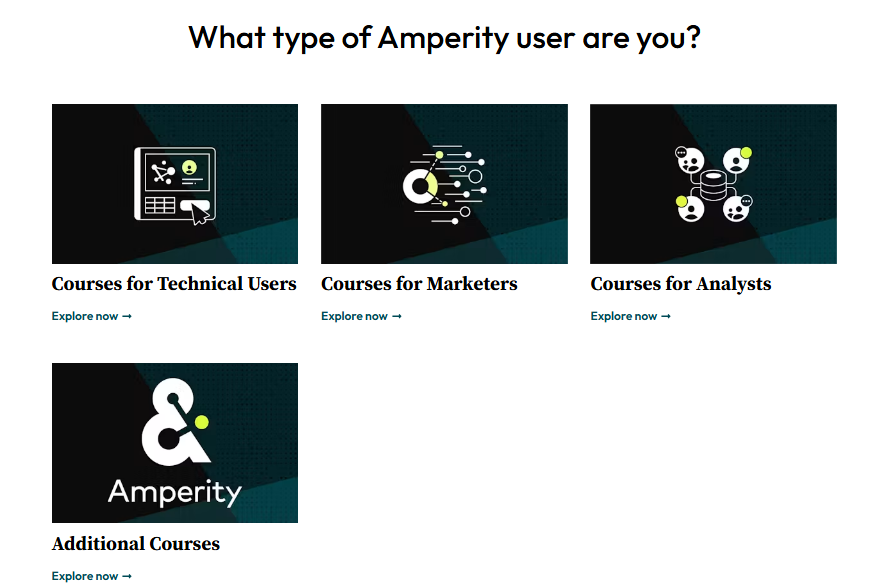 What type of Amperity user are you?

Courses for Technical Users

Explore now →

Courses for Marketers

Explore now →

Courses for Analysts

Explore now →

Amperity

Additional Courses

Explore now →